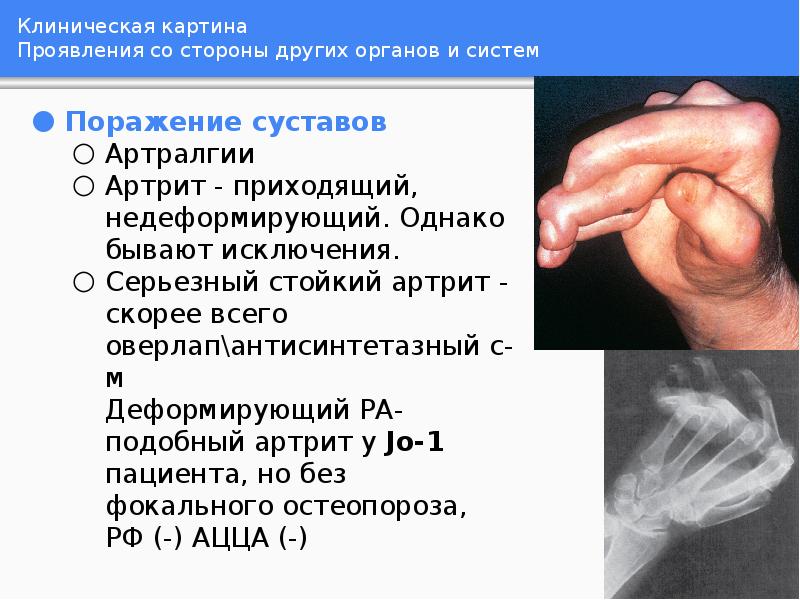 Клиническая картина
Проявления со стороны других органов и систем

● Поражение суставов
○ Артралгии
○ Артрит - приходящий, недеформирующий. Однако бывают исключения.
○ Серьезный стойкий артрит - скорее всего оверлап\антисинтетазный с-м
Деформирующий РА-подобный артрит у Jo-1 пациента, но без фокального остеопороза, РФ (-) АЦЦА (-)